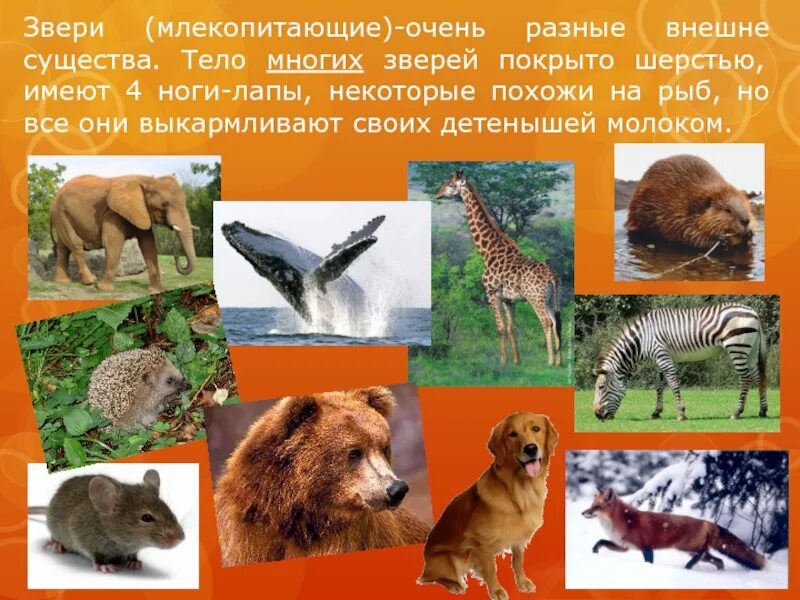 Звери (млекопитающие)-очень разные внешне существа. Тело многих зверей покрыто шерстью, имеют 4 ноги-лапы, некоторые похожи на рыб, но все они выкармливают своих детенышей молоком.